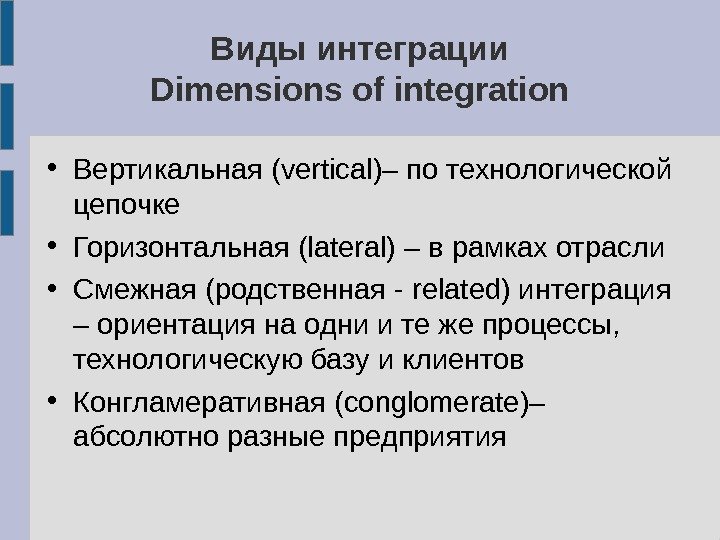 Виды интеграции
Dimensions of integration

• Вертикальная (vertical)– по технологической цепочке
• Горизонтальная (lateral) – в рамках отрасли
• Смежная (родственная - related) интеграция – ориентация на одни и те же процессы, технологическую базу и клиентов
• Конгламеративная (conglomerate)– абсолютно разные предприятия